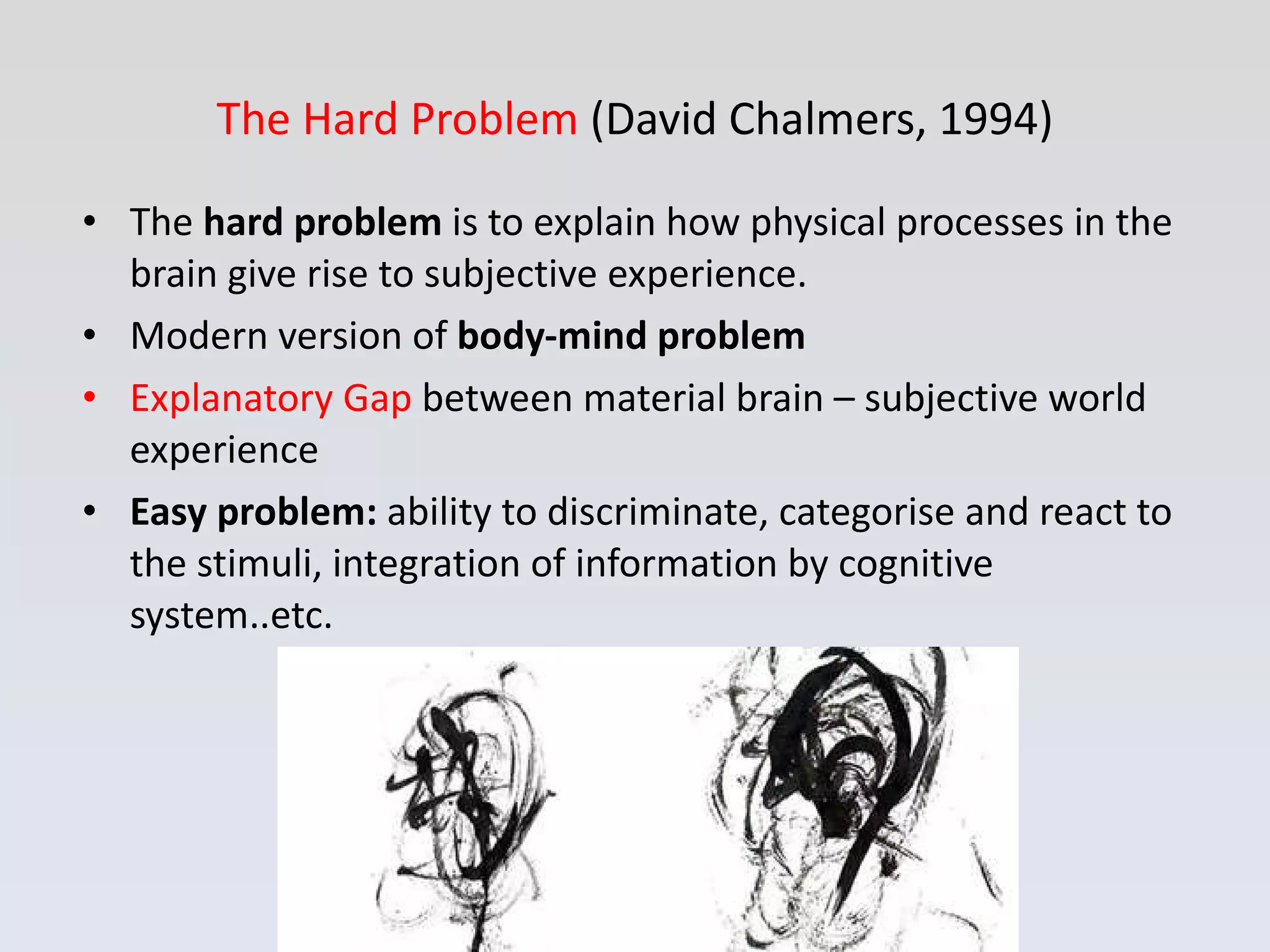 The Hard Problem (David Chalmers, 1994)

• The hard problem is to explain how physical processes in the brain give rise to subjective experience.
• Modern version of body-mind problem
• Explanatory Gap between material brain – subjective world experience
• Easy problem: ability to discriminate, categorise and react to the stimuli, integration of information by cognitive system..etc.